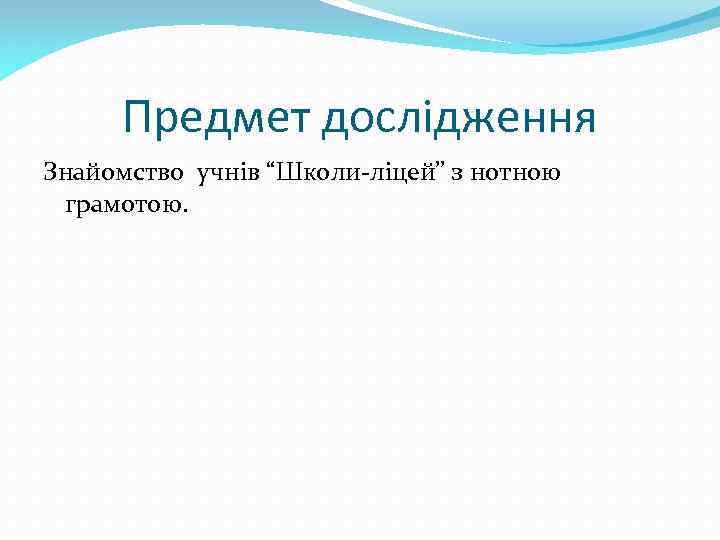 Предмет дослідження

Знайомство учнів “Школи-ліцей” з нотною грамотою.